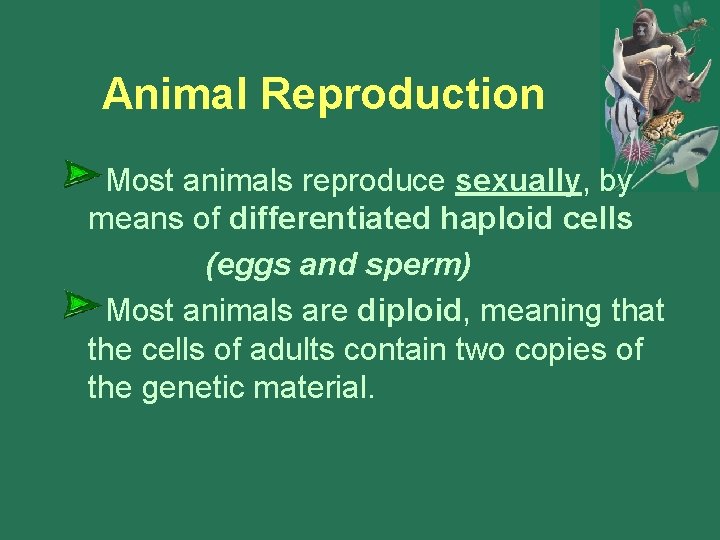 Animal Reproduction

Most animals reproduce sexually, by means of differentiated haploid cells

(eggs and sperm)

Most animals are diploid, meaning that the cells of adults contain two copies of the genetic material.